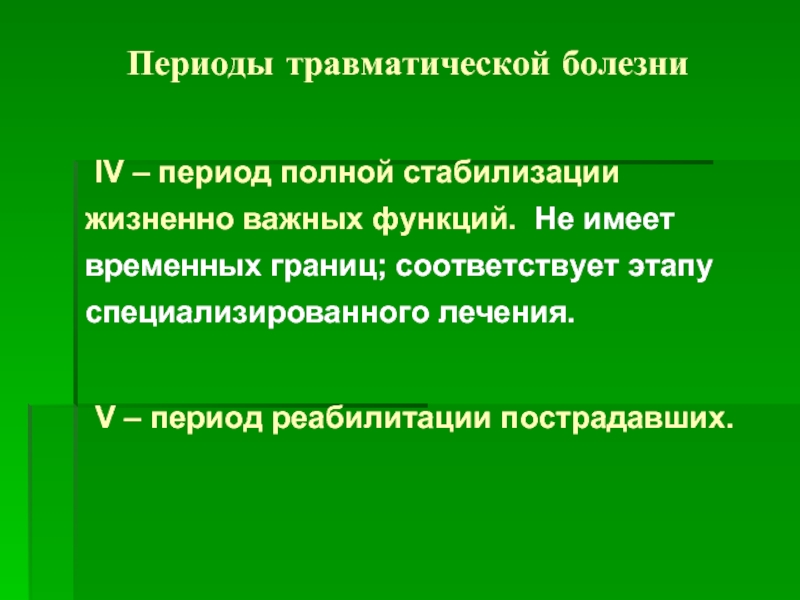 Периоды травматической болезни

IV – период полной стабилизации жизненно важных функций. Не имеет временных границ; соответствует этапу специализированного лечения.

V – период реабилитации пострадавших.